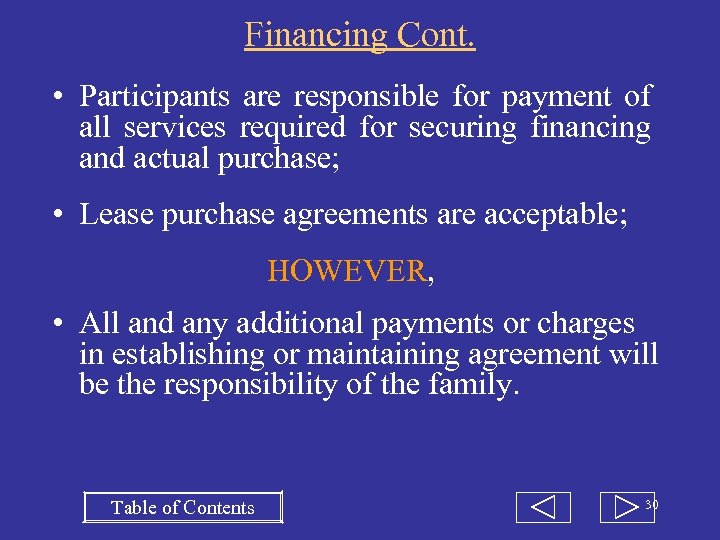 Financing Cont.

• Participants are responsible for payment of all services required for securing financing and actual purchase;

• Lease purchase agreements are acceptable;

HOWEVER,

• All and any additional payments or charges in establishing or maintaining agreement will be the responsibility of the family.

Table of Contents

30